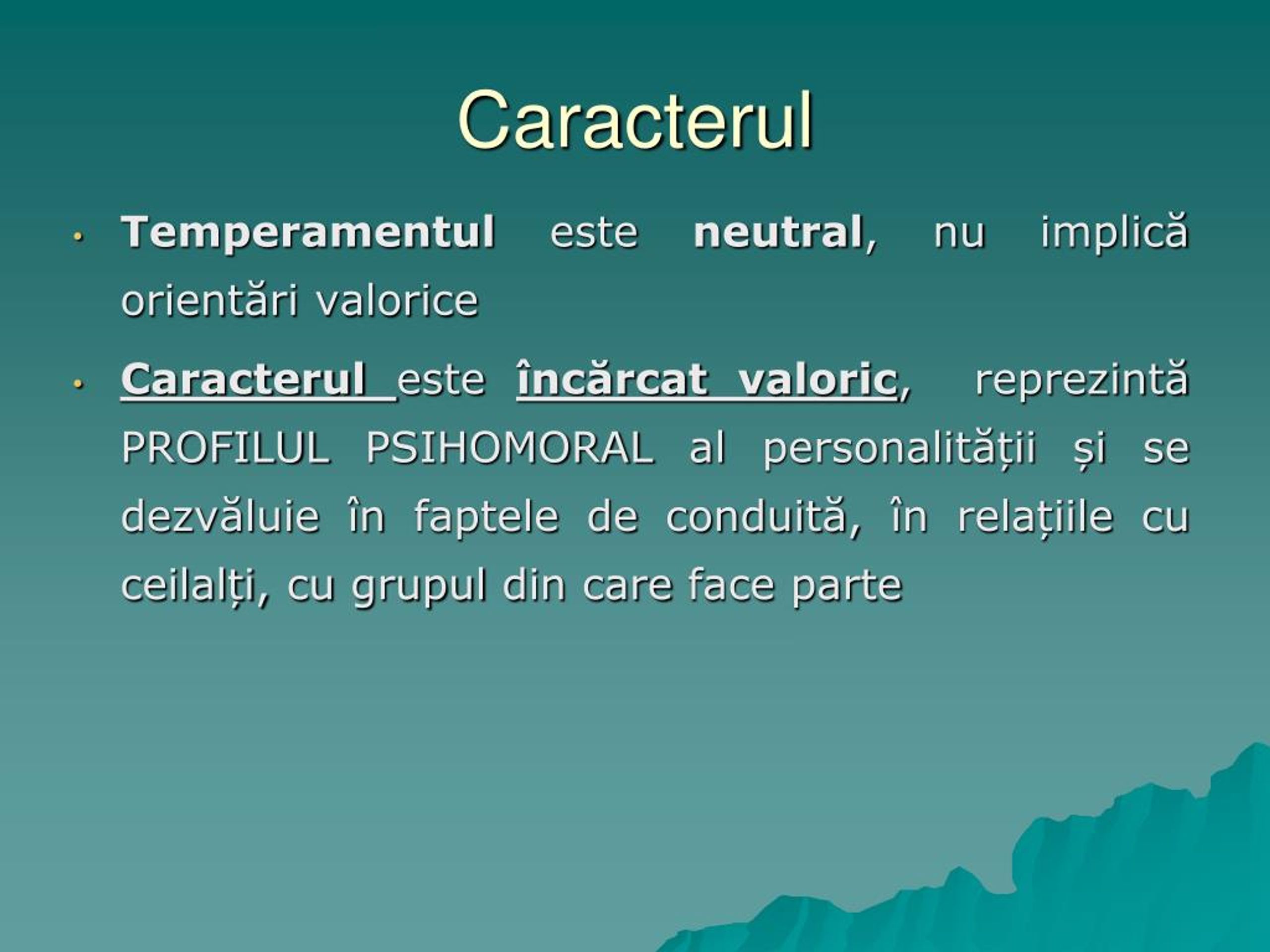 Caracterul

• Temperamentul este neutral, nu implică orientări valorice

• Caracterul este încărcat valoric, reprezintă PROFILUL PSIHOMORAL al personalității și se dezvăluie în faptele de conduită, în relațiile cu ceilalți, cu grupul din care face parte